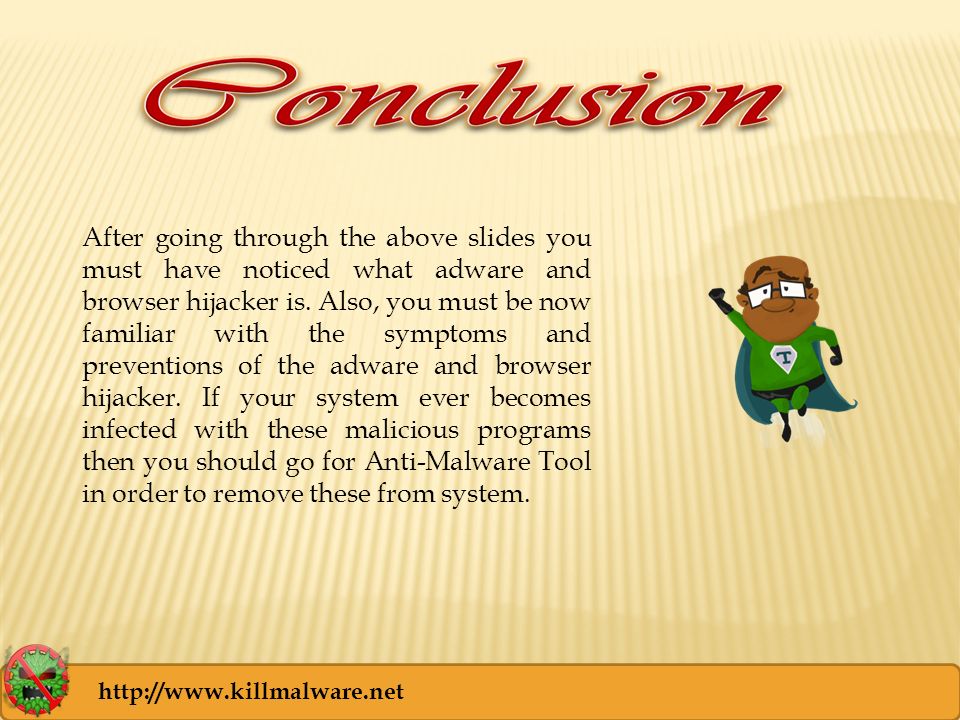 Conclusion

After going through the above slides you must have noticed what adware and browser hijacker is. Also, you must be now familiar with the symptoms and preventions of the adware and browser hijacker. If your system ever becomes infected with these malicious programs then you should go for Anti-Malware Tool in order to remove these from system.

T

http://www.killmalware.net